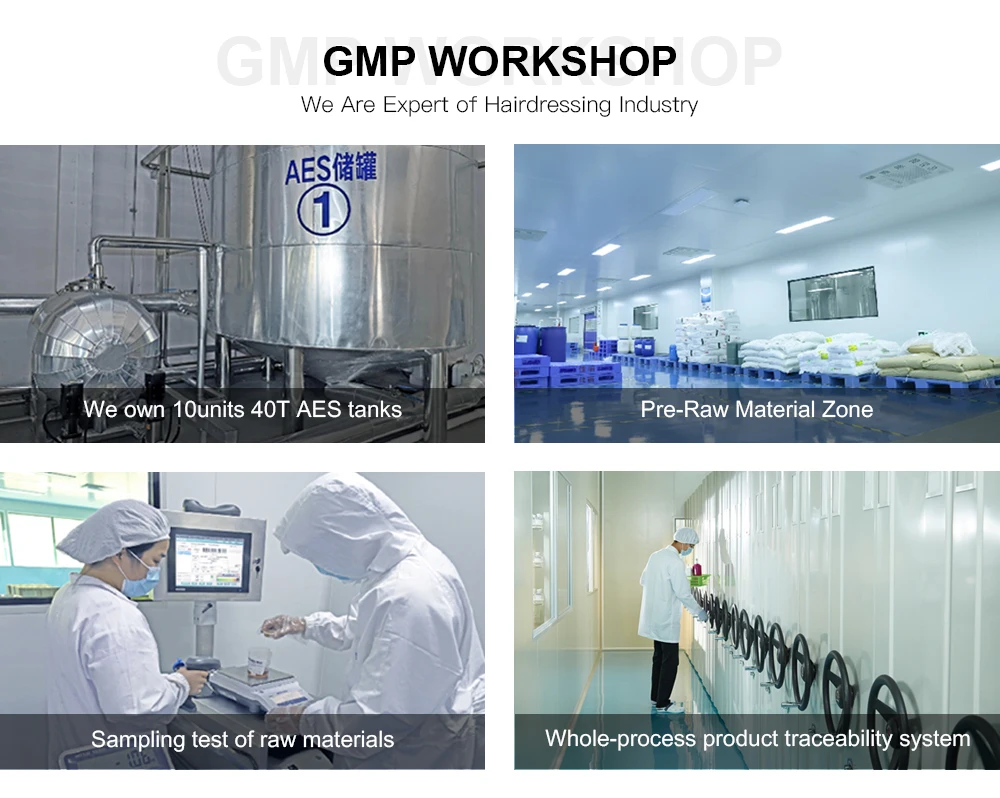 GMP WORKSHOP

GMP WORKSHOP

We Are Expert of Hairdressing Industry

AES储罐
1

We own 10units 40T AES tanks

Pre-Raw Material Zone

Sampling test of raw materials

Whole-process product traceability system